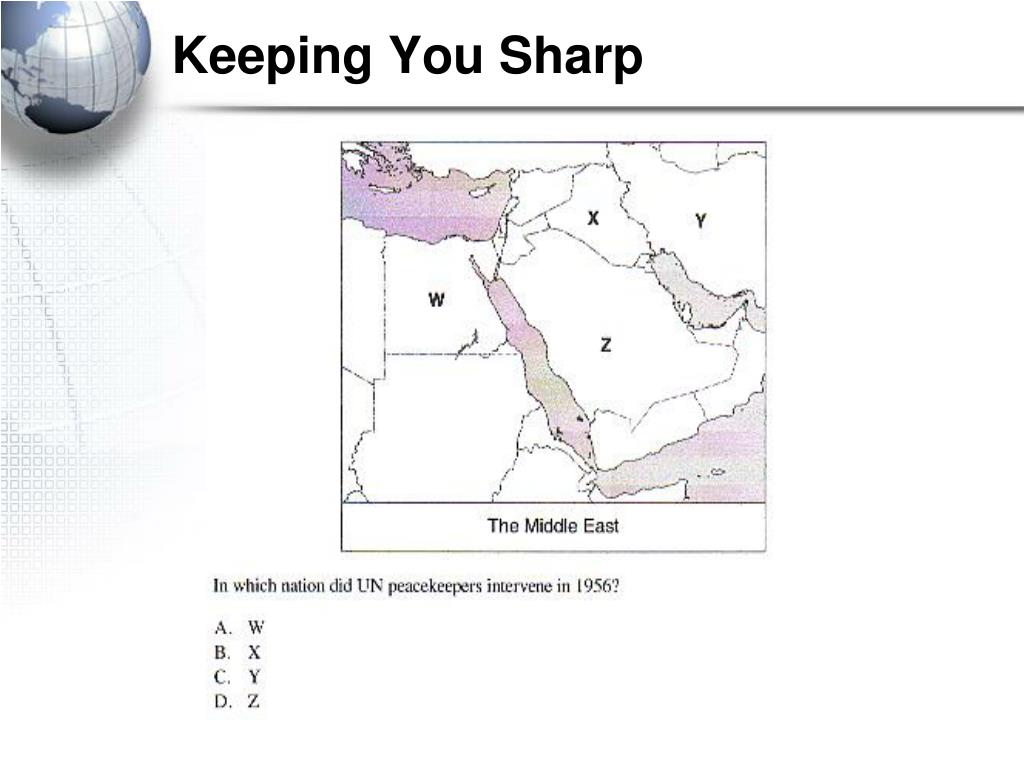 Keeping You Sharp

X
Y
W
Z

The Middle East

In which nation did UN peacekeepers intervene in 1956?

A. W
B. X
C. Y
D. Z